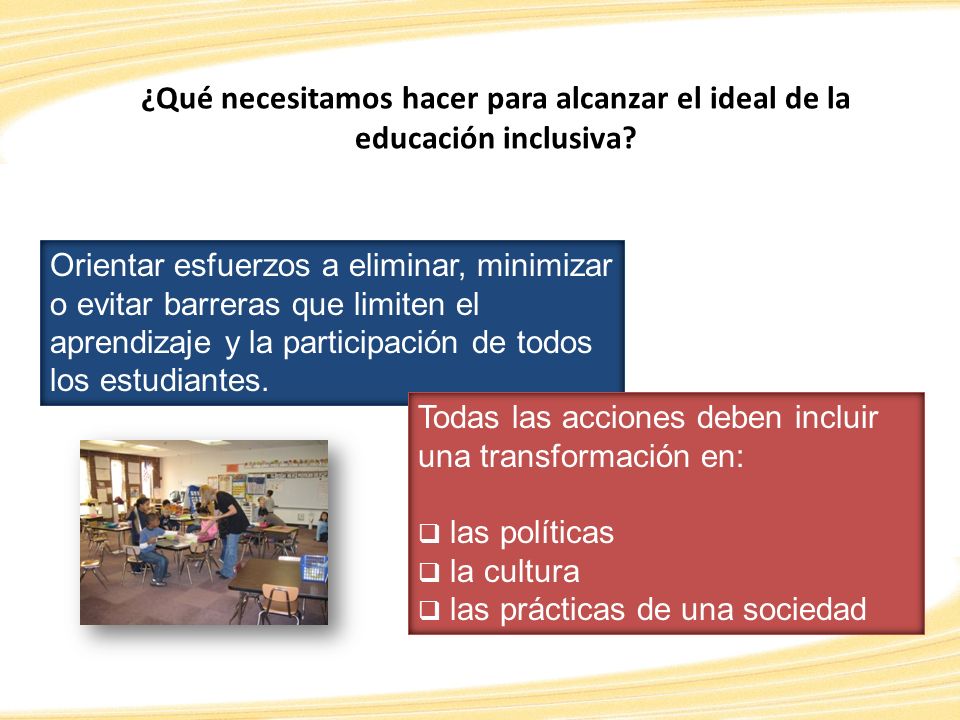 ¿Qué necesitamos hacer para alcanzar el ideal de la educación inclusiva?

Orientar esfuerzos a eliminar, minimizar o evitar barreras que limiten el aprendizaje y la participación de todos los estudiantes.

Todas las acciones deben incluir una transformación en:

❑ las políticas
❑ la cultura
❑ las prácticas de una sociedad